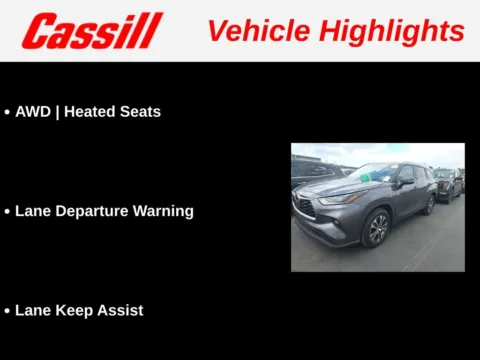 Cassill

Vehicle Highlights

• AWD | Heated Seats

• Lane Departure Warning

• Lane Keep Assist